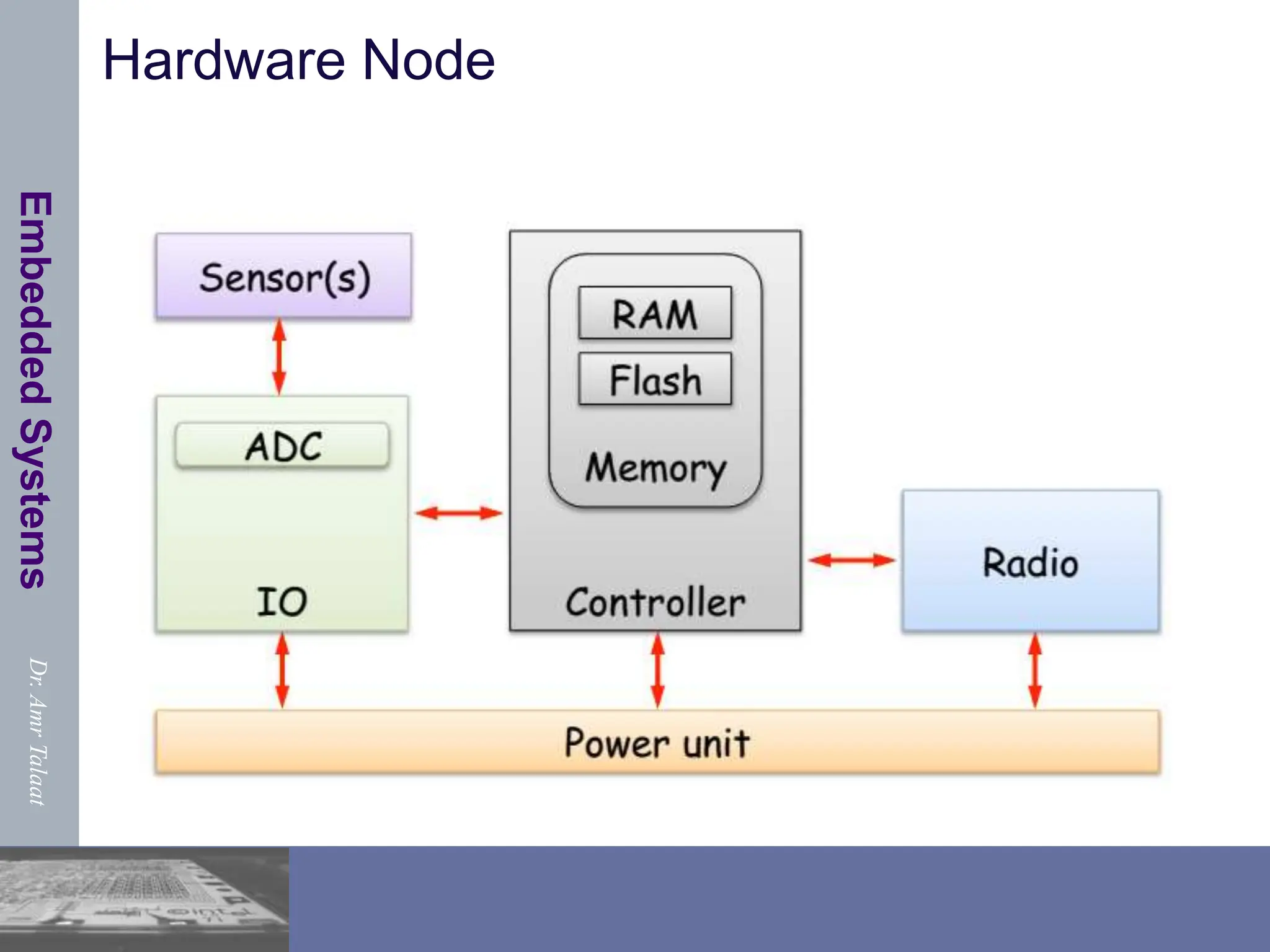 Hardware Node

Embedded Systems

Dr. Amr Talaat

Sensor(s)

ADC

IO

RAM

Flash

Memory

Controller

Radio

Power unit